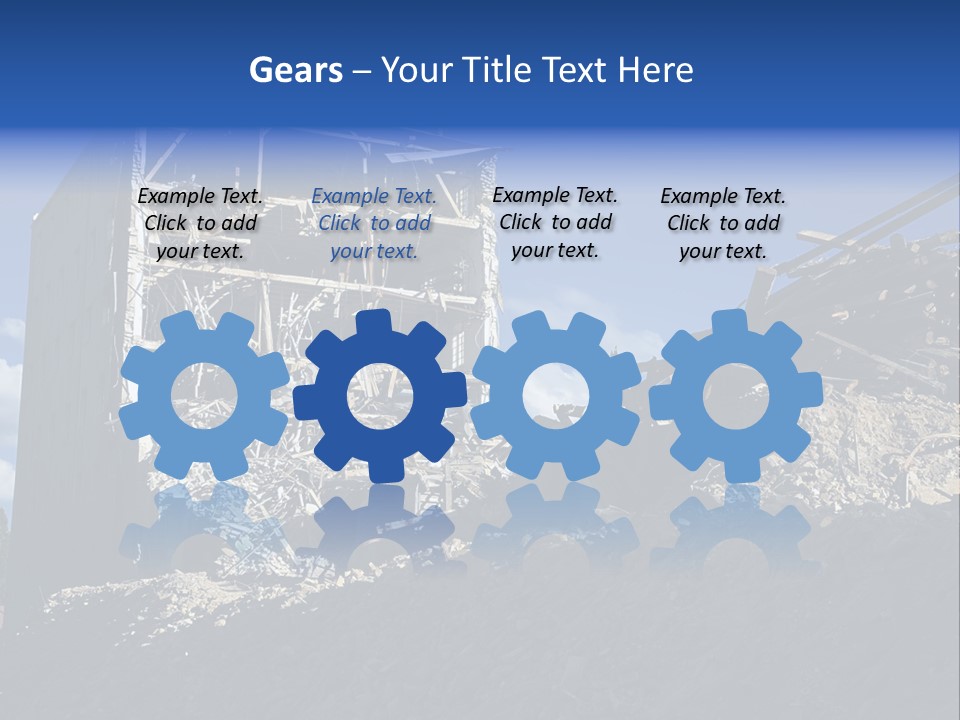 Gears – Your Title Text Here

Example Text. Click to add your text.

Example Text. Click to add your text.

Example Text. Click to add your text.

Example Text. Click to add your text.